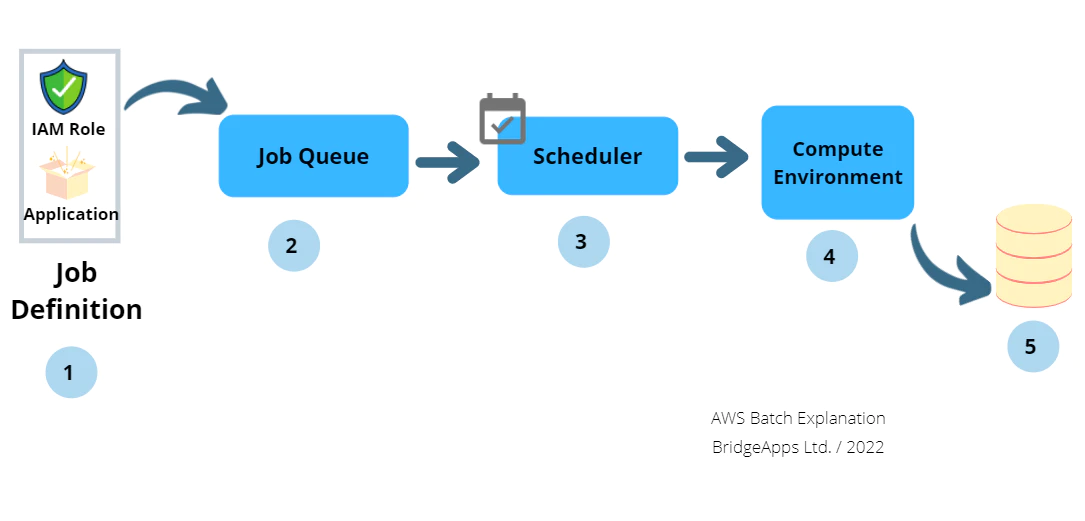 IAM Role

Application

Job Definition

1

Job Queue

2

Scheduler

3

Compute Environment

4

5

AWS Batch Explanation
BridgeApps Ltd. / 2022